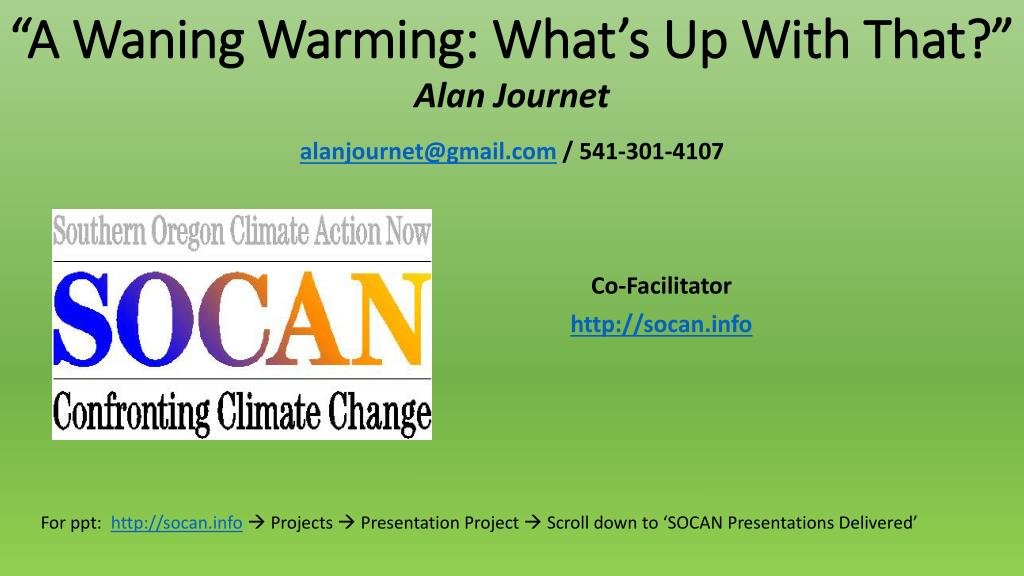 “A Waning Warming: What’s Up With That?”
Alan Journet

alanjournet@gmail.com / 541-301-4107

Southern Oregon Climate Action Now
SOCAN
Confronting Climate Change

Co-Facilitator
http://socan.info

For ppt: http://socan.info → Projects → Presentation Project → Scroll down to ‘SOCAN Presentations Delivered’